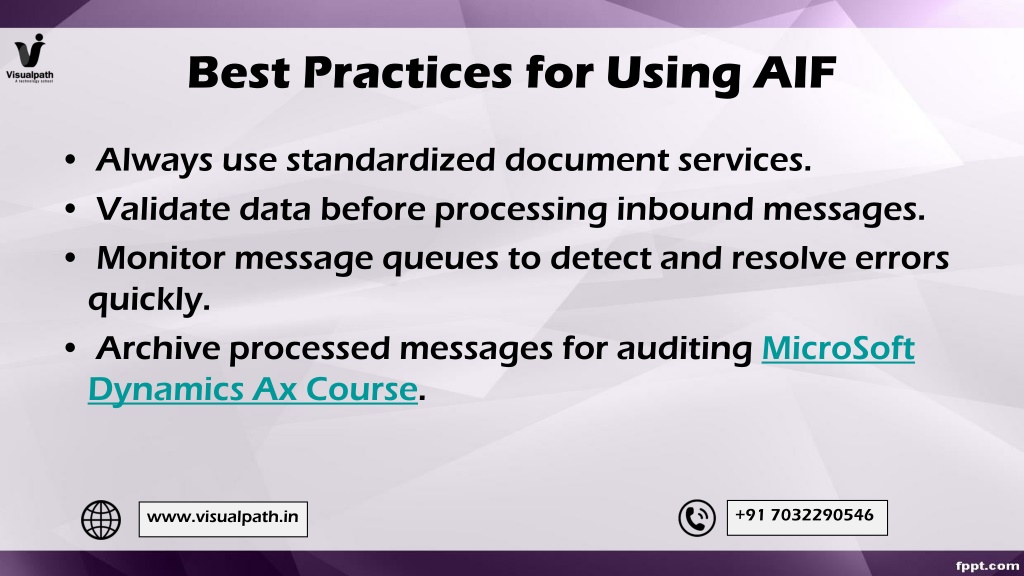 Visualpath
A technology school

Best Practices for Using AIF

• Always use standardized document services.
• Validate data before processing inbound messages.
• Monitor message queues to detect and resolve errors quickly.
• Archive processed messages for auditing MicroSoft Dynamics Ax Course.

www.visualpath.in

+91 7032290546

fppt.com